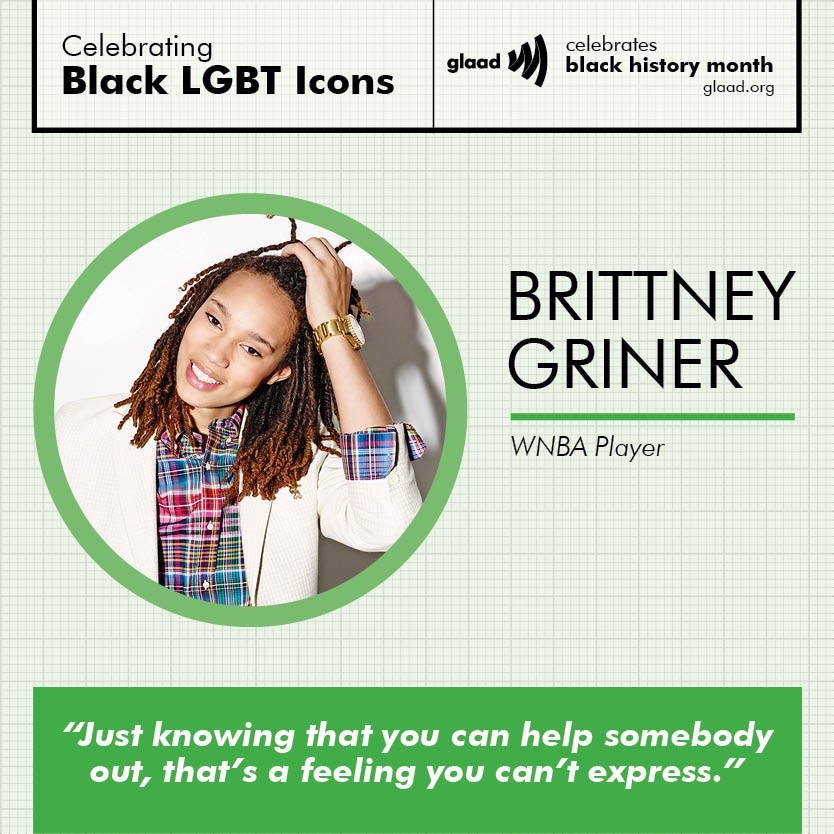 Celebrating
Black LGBT Icons

glaad
celebrates
black history month
glaad.org

BRITTNEY GRINER

WNBA Player

"Just knowing that you can help somebody out, that's a feeling you can't express."